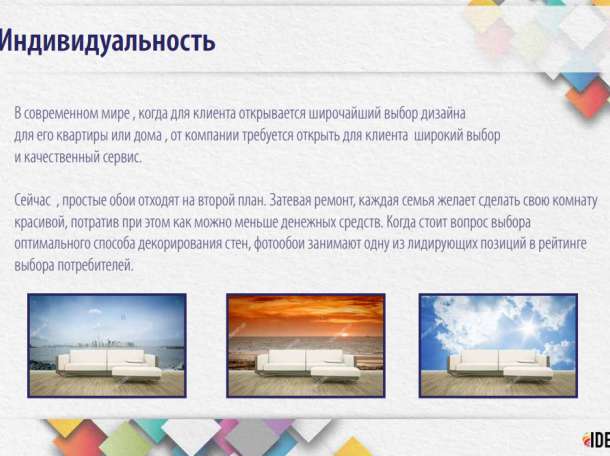 Индивидуальность

В современном мире , когда для клиента открывается широчайший выбор дизайна для его квартиры или дома , от компании требуется открыть для клиента широкий выбор и качественный сервис.

Сейчас , простые обои отходят на второй план. Затевая ремонт, каждая семья желает сделать свою комнату красивой, потратив при этом как можно меньше денежных средств. Когда стоит вопрос выбора оптимального способа декорирования стен, фотообои занимают одну из лидирующих позиций в рейтинге выбора потребителей.

IDE